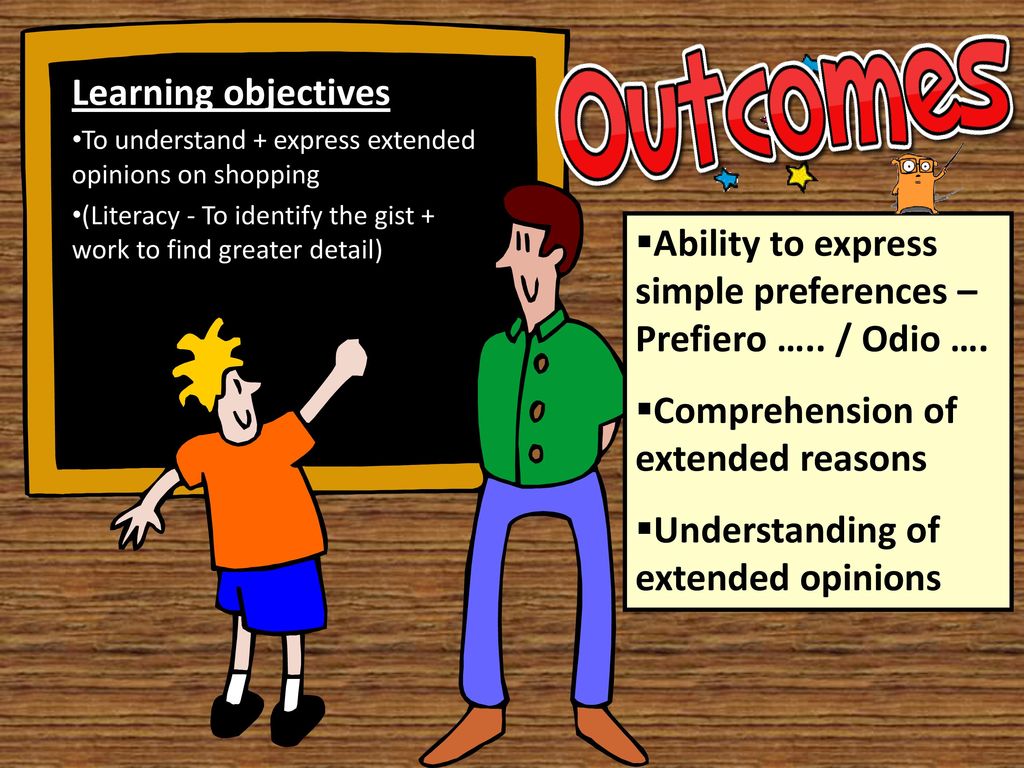 Learning objectives

•To understand + express extended opinions on shopping

•(Literacy - To identify the gist + work to find greater detail)

Outcomes

▪Ability to express simple preferences – Prefiero ….. / Odio ….

▪Comprehension of extended reasons

▪Understanding of extended opinions